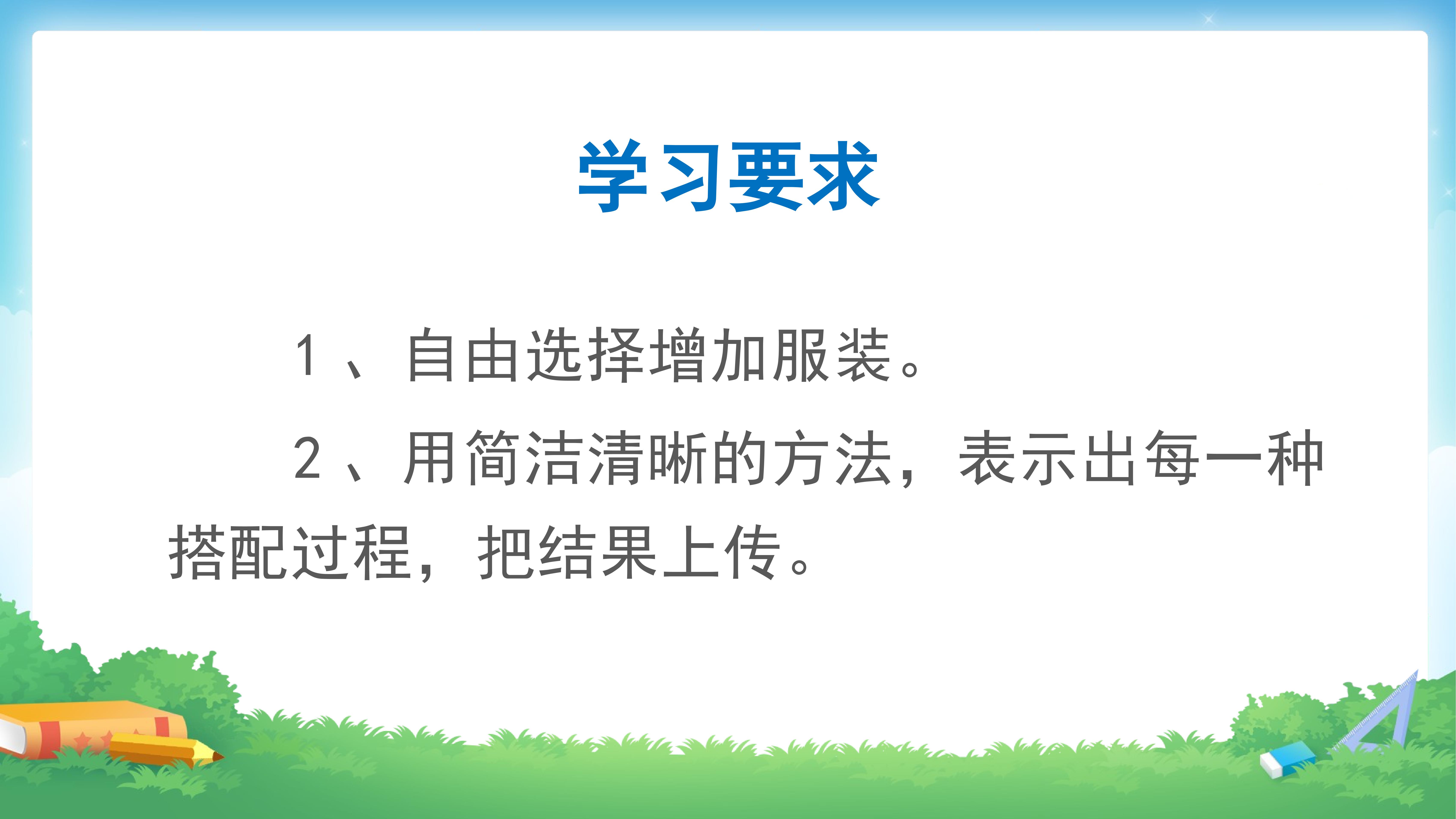 学习要求

1、自由选择增加服装。

2、用简洁清晰的方法，表示出每一种搭配过程，把结果上传。